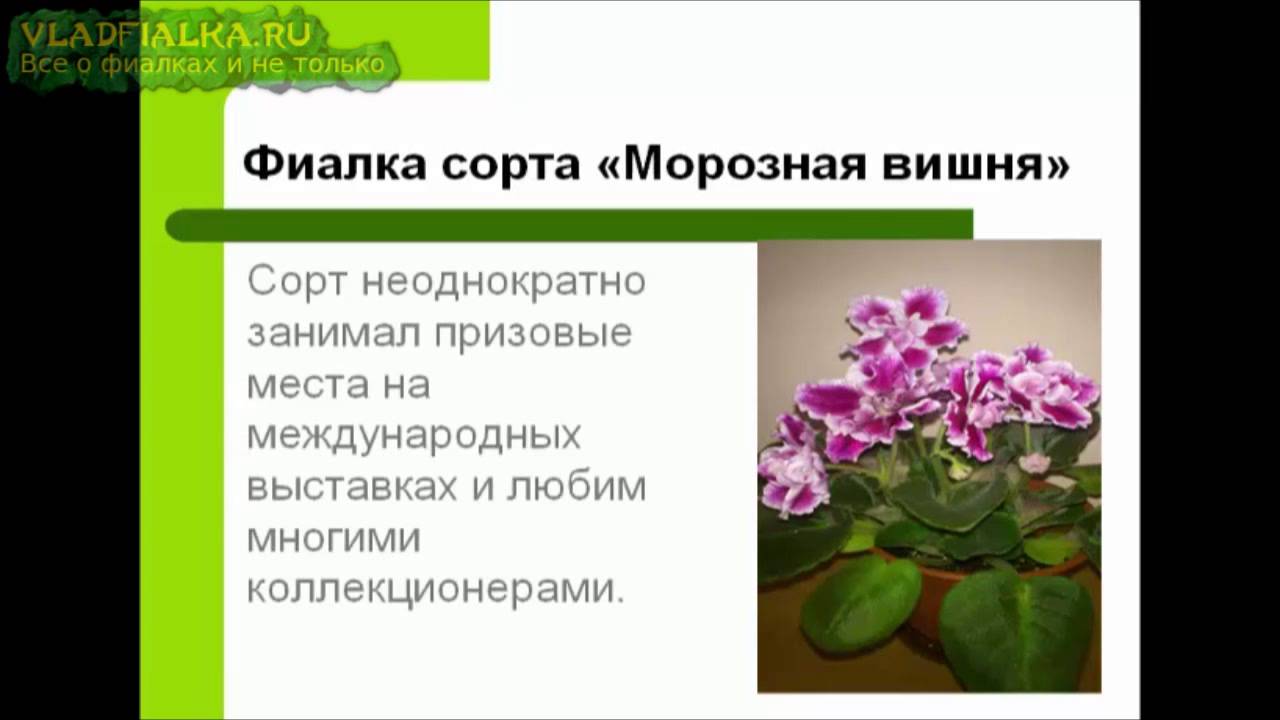 VLADFIALKA.RU
Все о фиалках и не только

Фиалка сорта «Морозная вишня»

Сорт неоднократно занимал призовые места на международных выставках и любим многими коллекционерами.